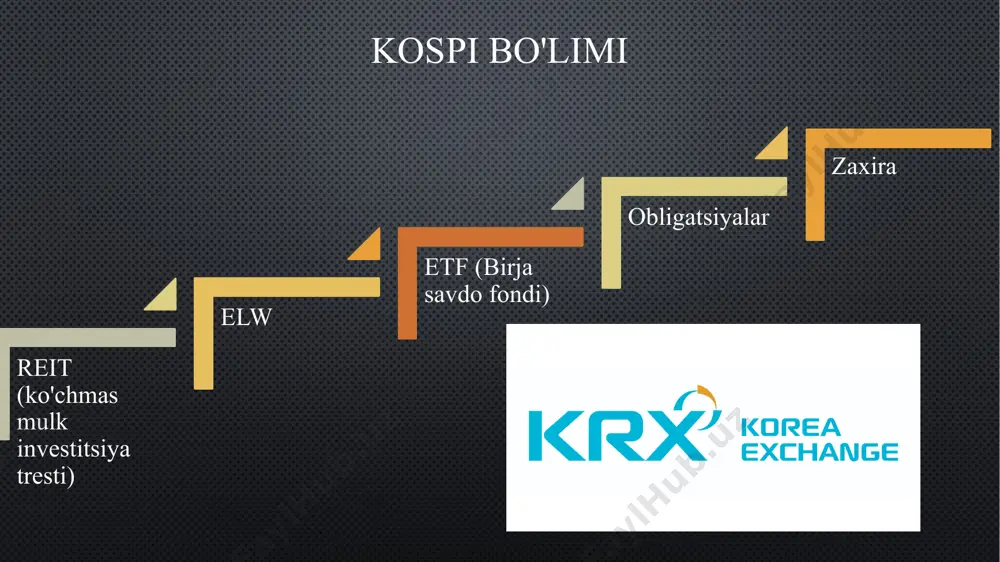 KOSPI BO'LIMI

REIT (ko'chmas mulk investitsiya tresti)

ELW

ETF (Birja savdo fondi)

Obligatsiyalar

Zaxira

KRX KOREA EXCHANGE